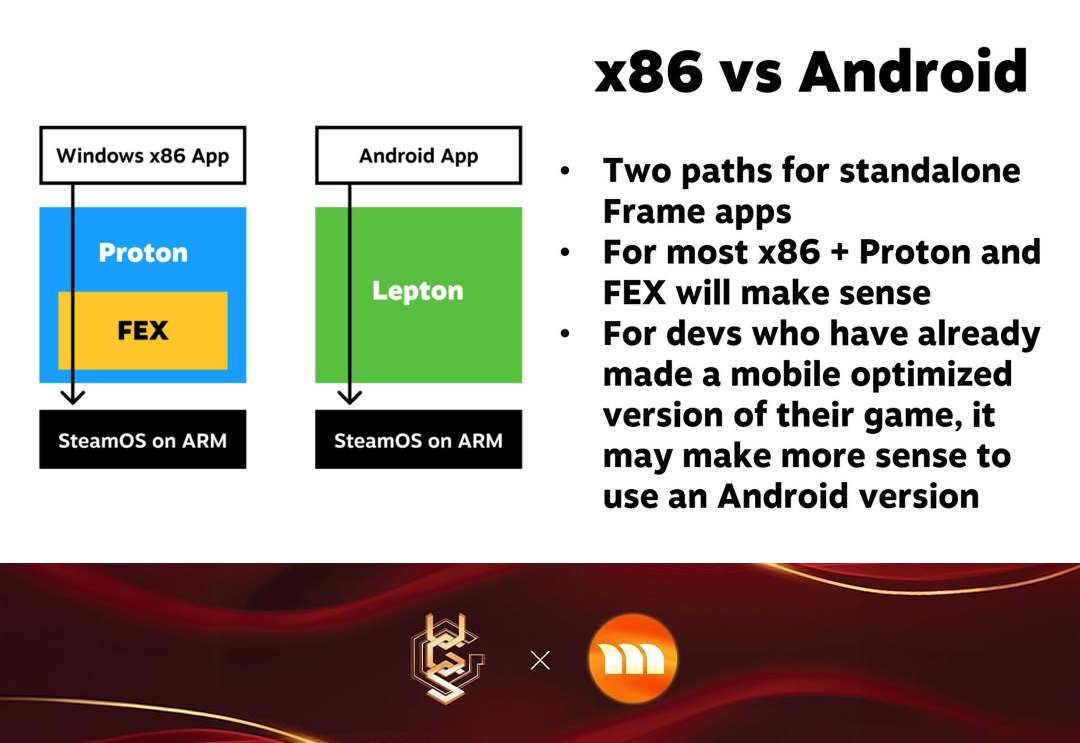 x86 vs Android

Windows x86 App

Proton

FEX

SteamOS on ARM

Android App

Lepton

SteamOS on ARM

• Two paths for standalone Frame apps
• For most x86 + Proton and FEX will make sense
• For devs who have already made a mobile optimized version of their game, it may make more sense to use an Android version

×